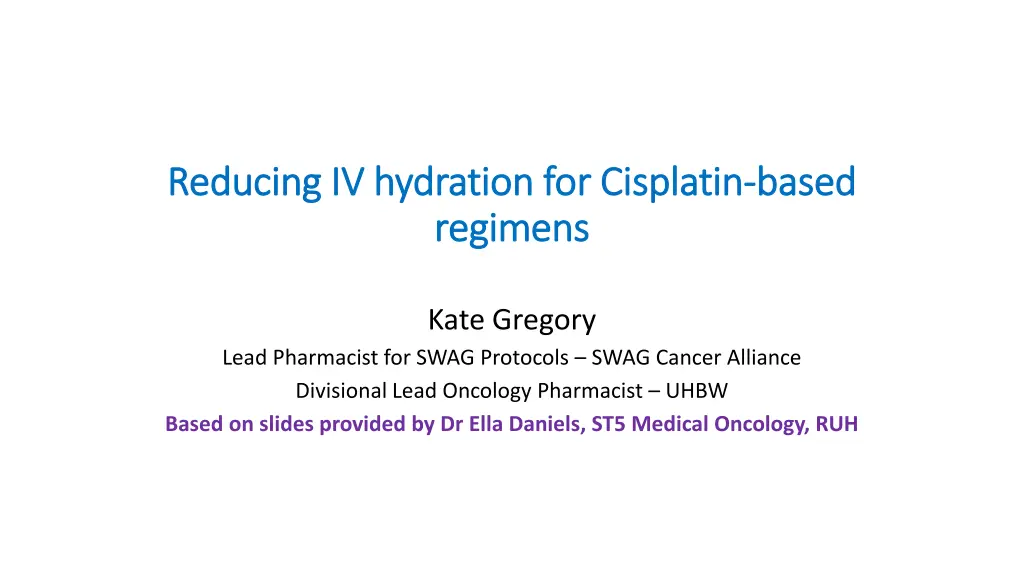 Reducing IV hydration for Cisplatin-based regimens

Kate Gregory

Lead Pharmacist for SWAG Protocols – SWAG Cancer Alliance

Divisional Lead Oncology Pharmacist – UHBW

Based on slides provided by Dr Ella Daniels, ST5 Medical Oncology, RUH